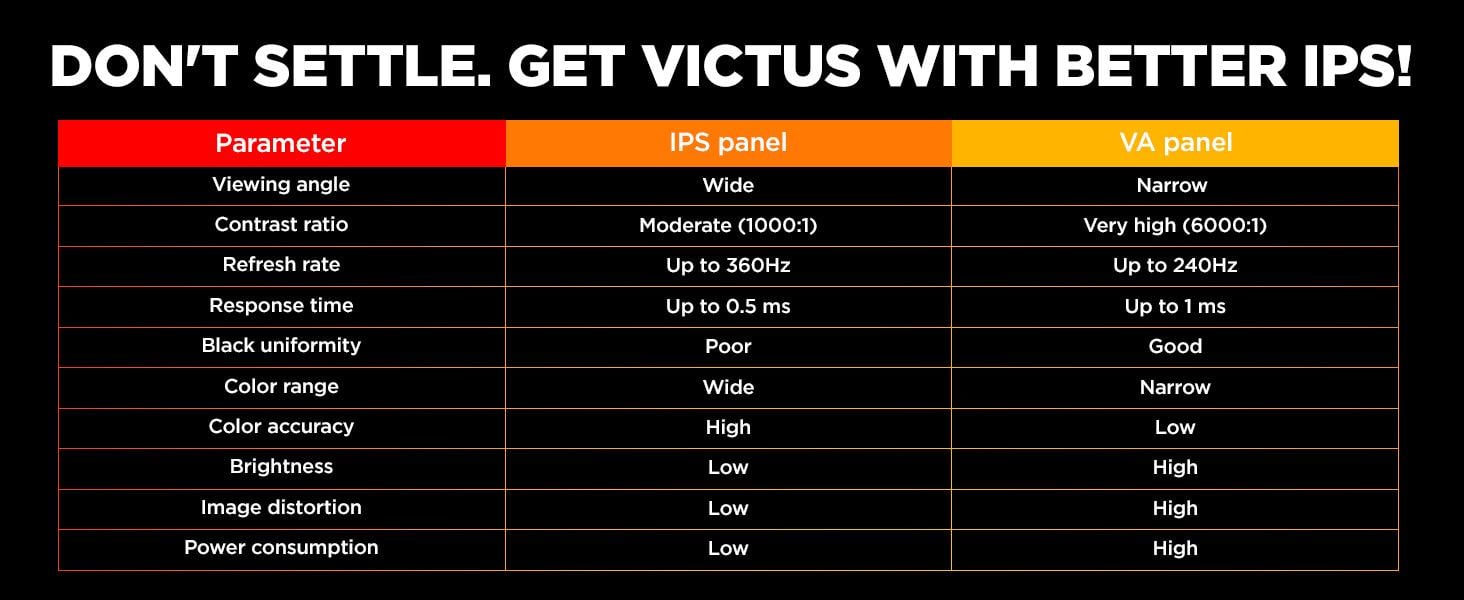 DON'T SETTLE. GET VICTUS WITH BETTER IPS!

| Parameter | IPS panel | VA panel |
|---|---|---|
| Viewing angle | Wide | Narrow |
| Contrast ratio | Moderate (1000:1) | Very high (6000:1) |
| Refresh rate | Up to 360Hz | Up to 240Hz |
| Response time | Up to 0.5 ms | Up to 1 ms |
| Black uniformity | Poor | Good |
| Color range | Wide | Narrow |
| Color accuracy | High | Low |
| Brightness | Low | High |
| Image distortion | Low | High |
| Power consumption | Low | High |